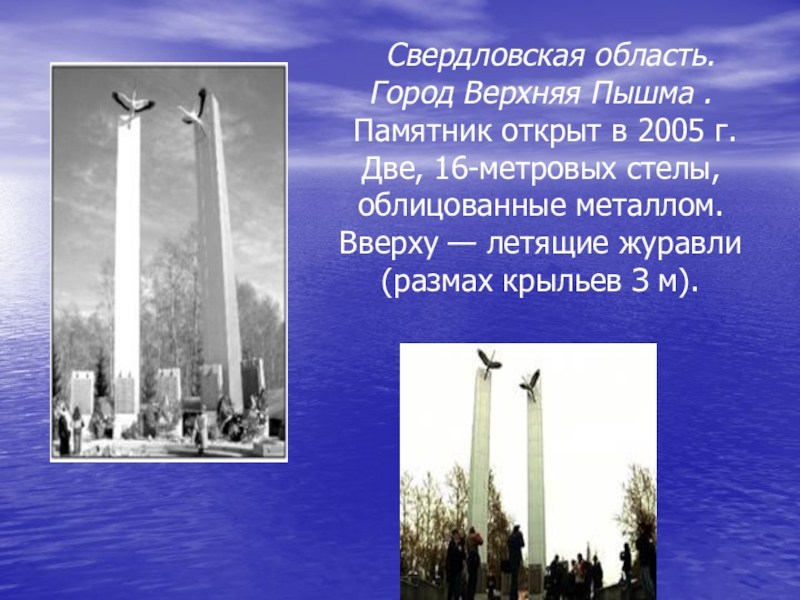 Свердловская область.
Город Верхняя Пышма .
Памятник открыт в 2005 г.
Две, 16-метровых стелы, облицованные металлом.
Вверху — летящие журавли (размах крыльев 3 м).